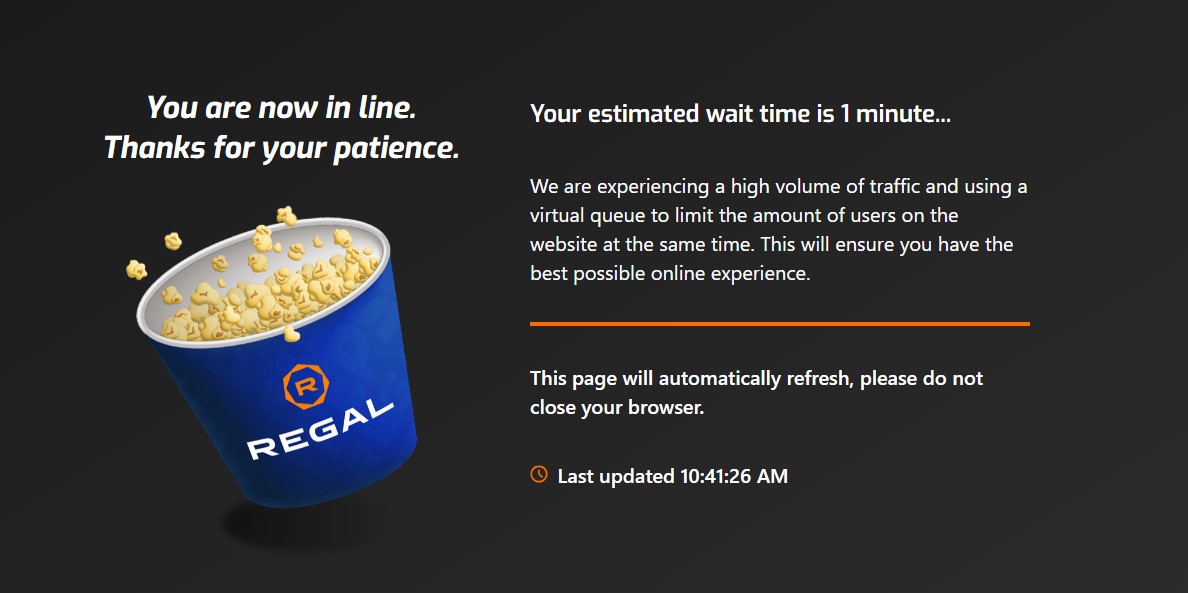 You are now in line.
Thanks for your patience.

R
REGAL

Your estimated wait time is 1 minute...

We are experiencing a high volume of traffic and using a virtual queue to limit the amount of users on the website at the same time. This will ensure you have the best possible online experience.

This page will automatically refresh, please do not close your browser.

Last updated 10:41:26 AM